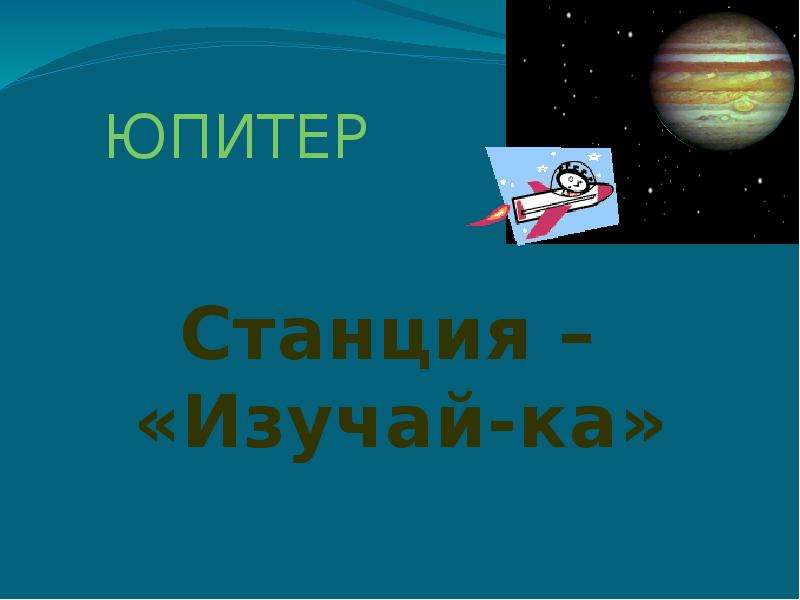 ЮПИТЕР

Станция –
«Изучай-ка»